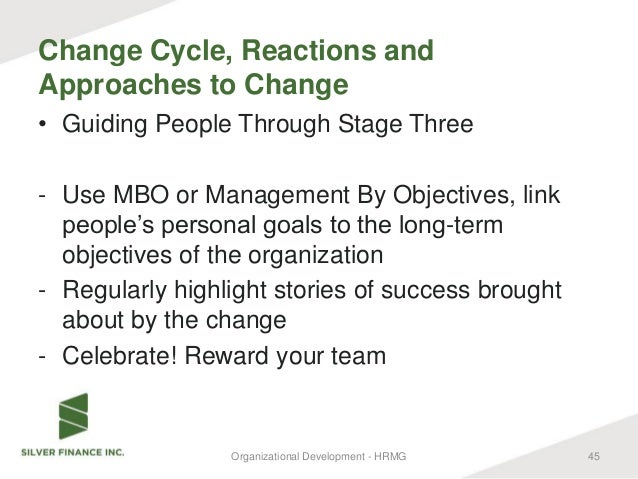 Change Cycle, Reactions and Approaches to Change

• Guiding People Through Stage Three

- Use MBO or Management By Objectives, link people’s personal goals to the long-term objectives of the organization
- Regularly highlight stories of success brought about by the change
- Celebrate! Reward your team

SILVER FINANCE INC.

Organizational Development - HRMG

45